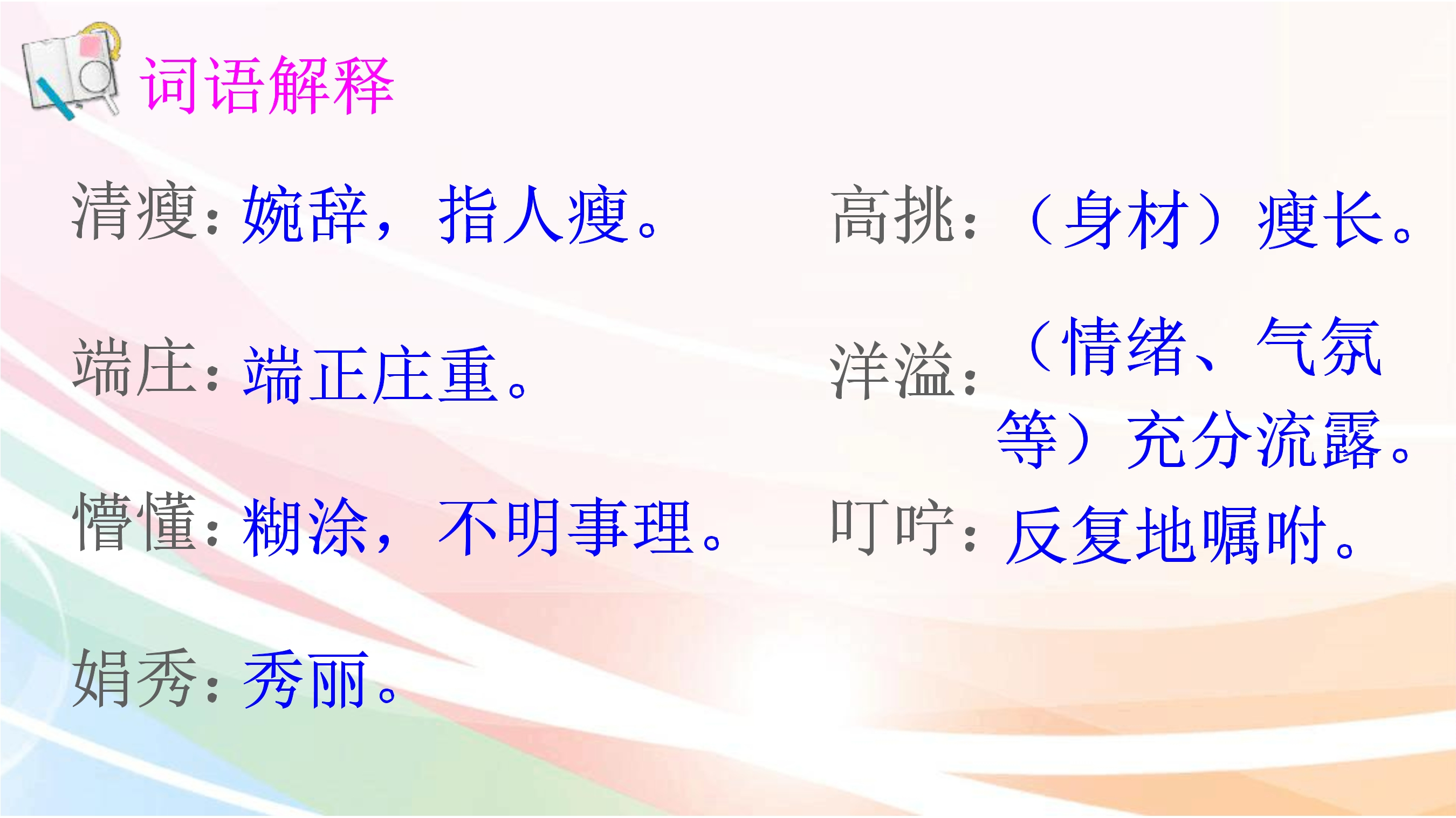 词语解释

清瘦：婉辞，指人瘦。

端庄：端正庄重。

懵懂：糊涂，不明事理。

娟秀：秀丽。

高挑：（身材）瘦长。

洋溢：（情绪、气氛等）充分流露。

叮咛：反复地嘱咐。